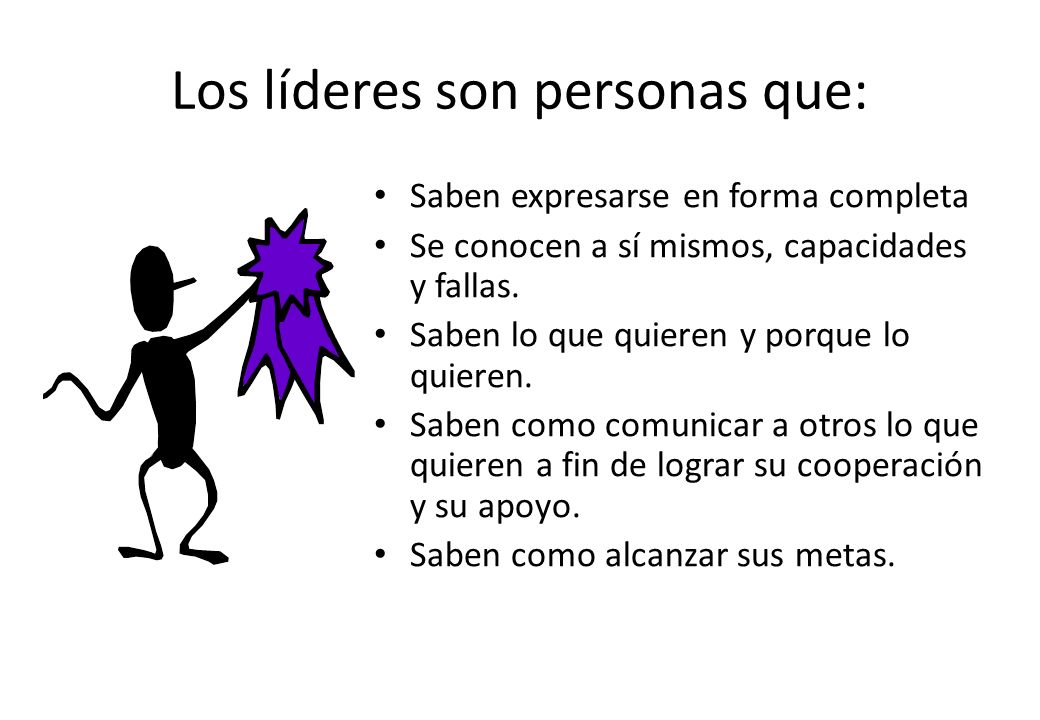 Los líderes son personas que:

• Saben expresarse en forma completa
• Se conocen a sí mismos, capacidades y fallas.
• Saben lo que quieren y porque lo quieren.
• Saben como comunicar a otros lo que quieren a fin de lograr su cooperación y su apoyo.
• Saben como alcanzar sus metas.